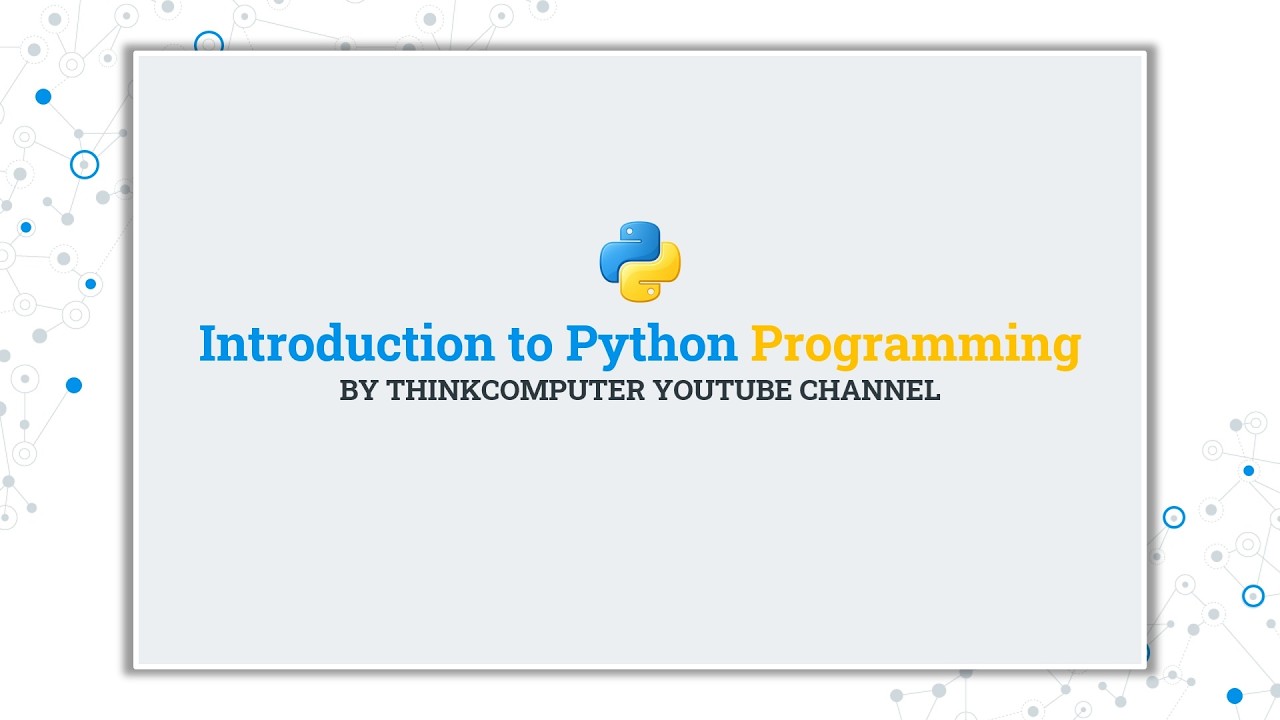 Introduction to Python Programming
BY THINKCOMPUTER YOUTUBE CHANNEL